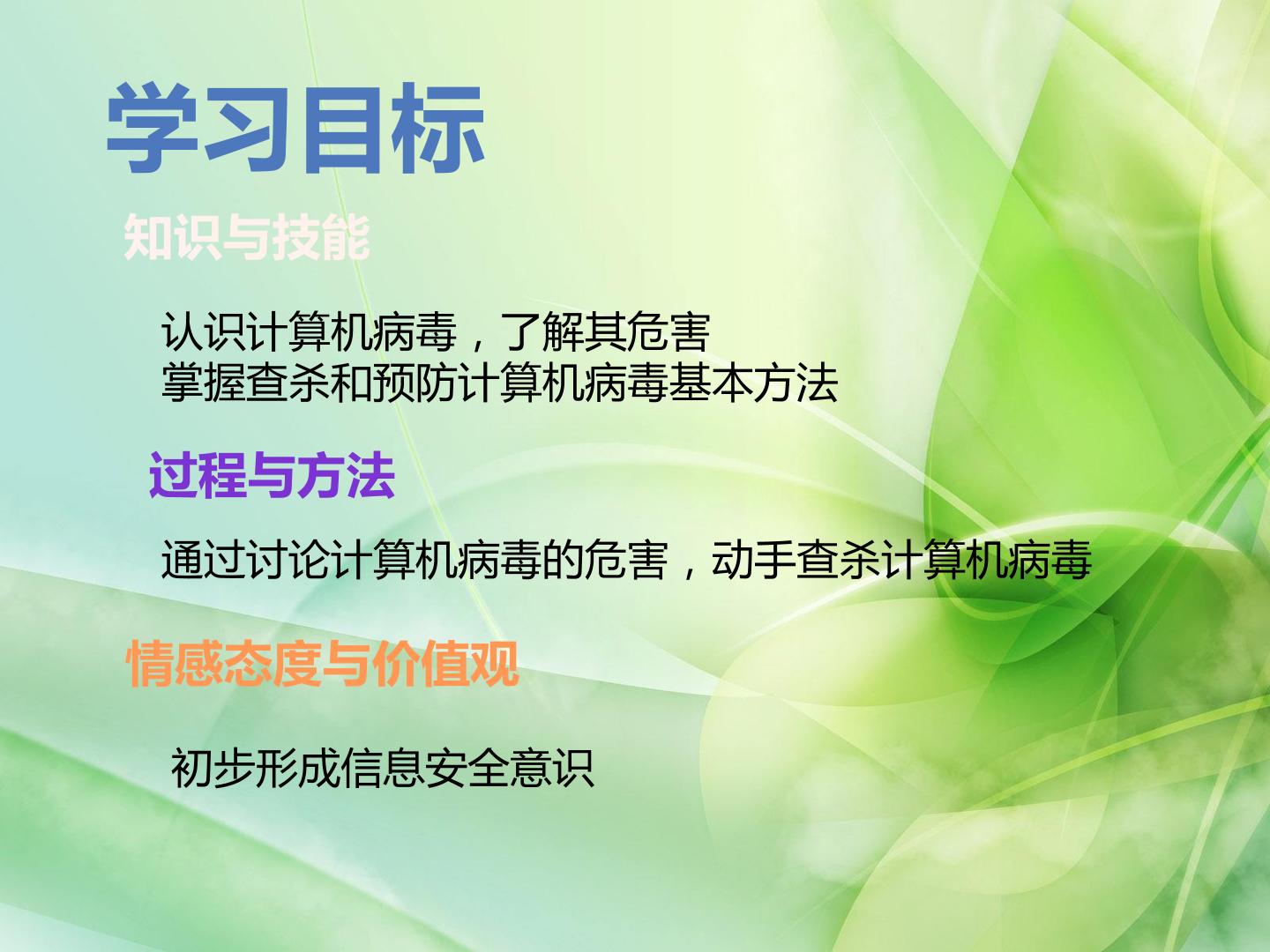 学习目标

知识与技能

认识计算机病毒，了解其危害
掌握查杀和预防计算机病毒基本方法

过程与方法

通过讨论计算机病毒的危害，动手查杀计算机病毒

情感态度与价值观

初步形成信息安全意识